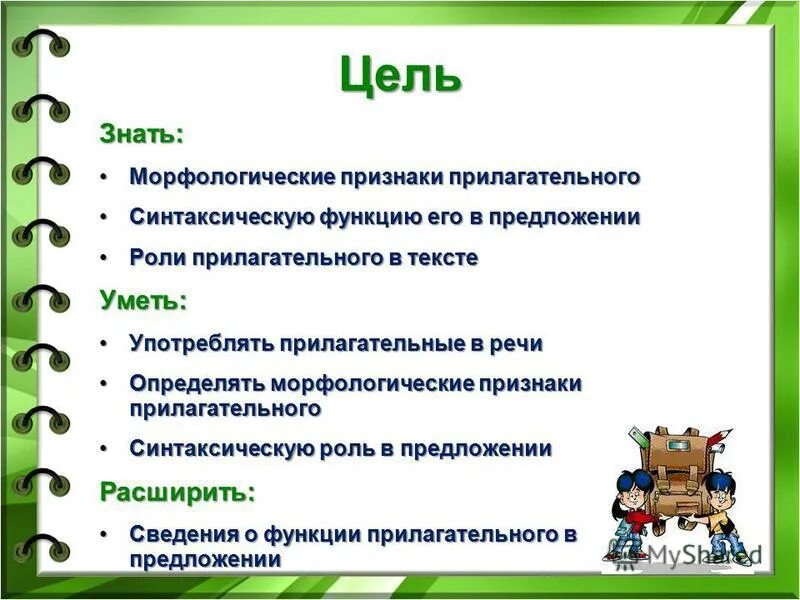 Цель

Знать:

• Морфологические признаки прилагательного
• Синтаксическую функцию его в предложении
• Роли прилагательного в тексте

Уметь:

• Употреблять прилагательные в речи
• Определять морфологические признаки прилагательного
• Синтаксическую роль в предложении

Расширить:

• Сведения о функции прилагательного в предложении

MyShared